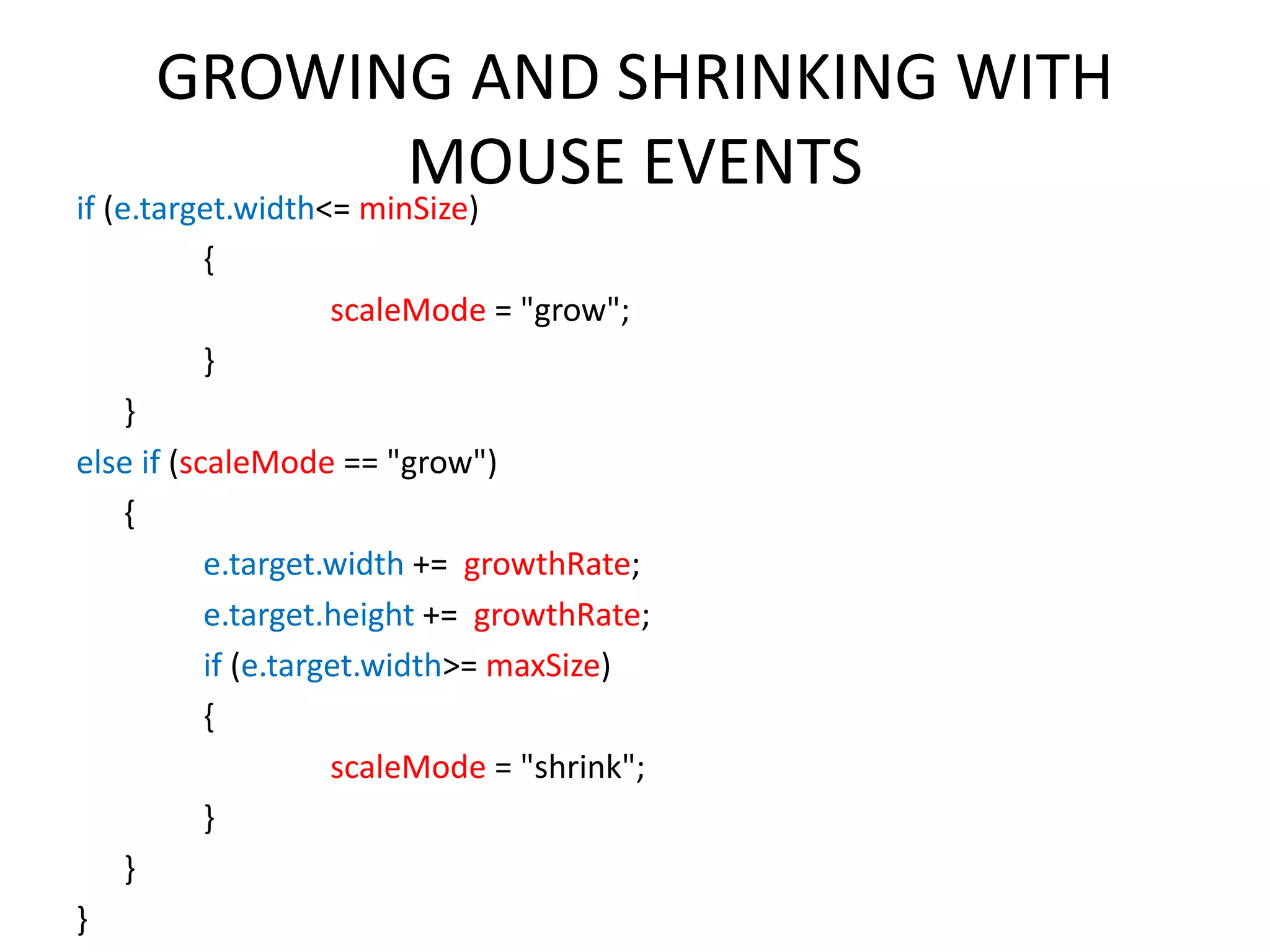 GROWING AND SHRINKING WITH MOUSE EVENTS

if (e.target.width<= minSize)
{
scaleMode = "grow";
}
}
else if (scaleMode == "grow")
{
e.target.width += growthRate;
e.target.height += growthRate;
if (e.target.width>= maxSize)
{
scaleMode = "shrink";
}
}
}